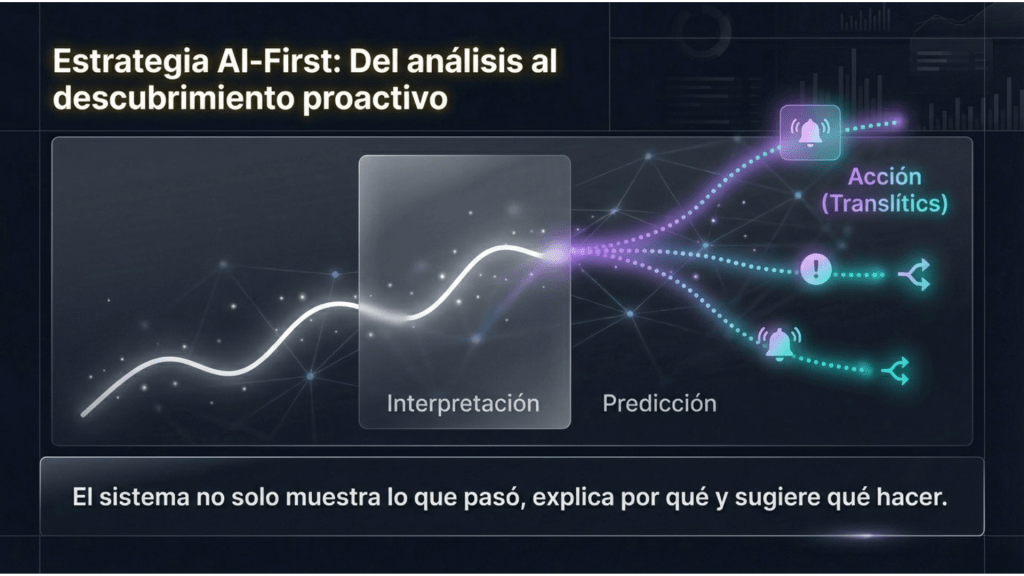 Estrategia AI-First: Del análisis al descubrimiento proactivo

Acción (Translítics)

Interpretación

Predicción

El sistema no solo muestra lo que pasó, explica por qué y sugiere qué hacer.